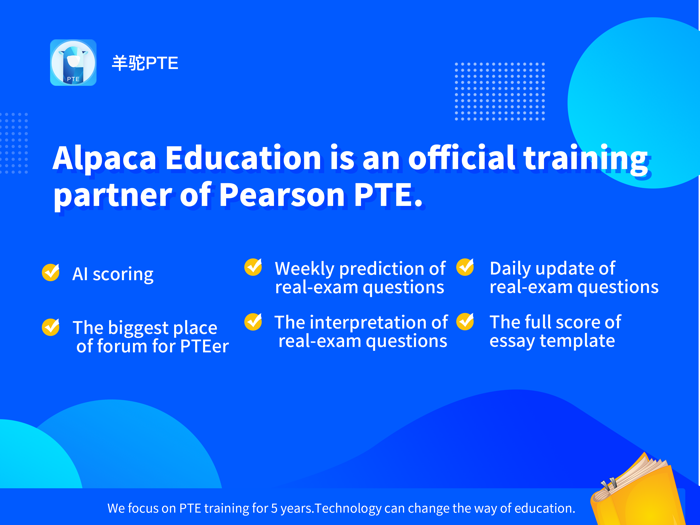 PTE

羊驼PTE

Alpaca Education is an official training partner of Pearson PTE.

AI scoring

The biggest place of forum for PTEer

Weekly prediction of real-exam questions

The interpretation of real-exam questions

Daily update of real-exam questions

The full score of essay template

We focus on PTE training for 5 years.Technology can change the way of education.